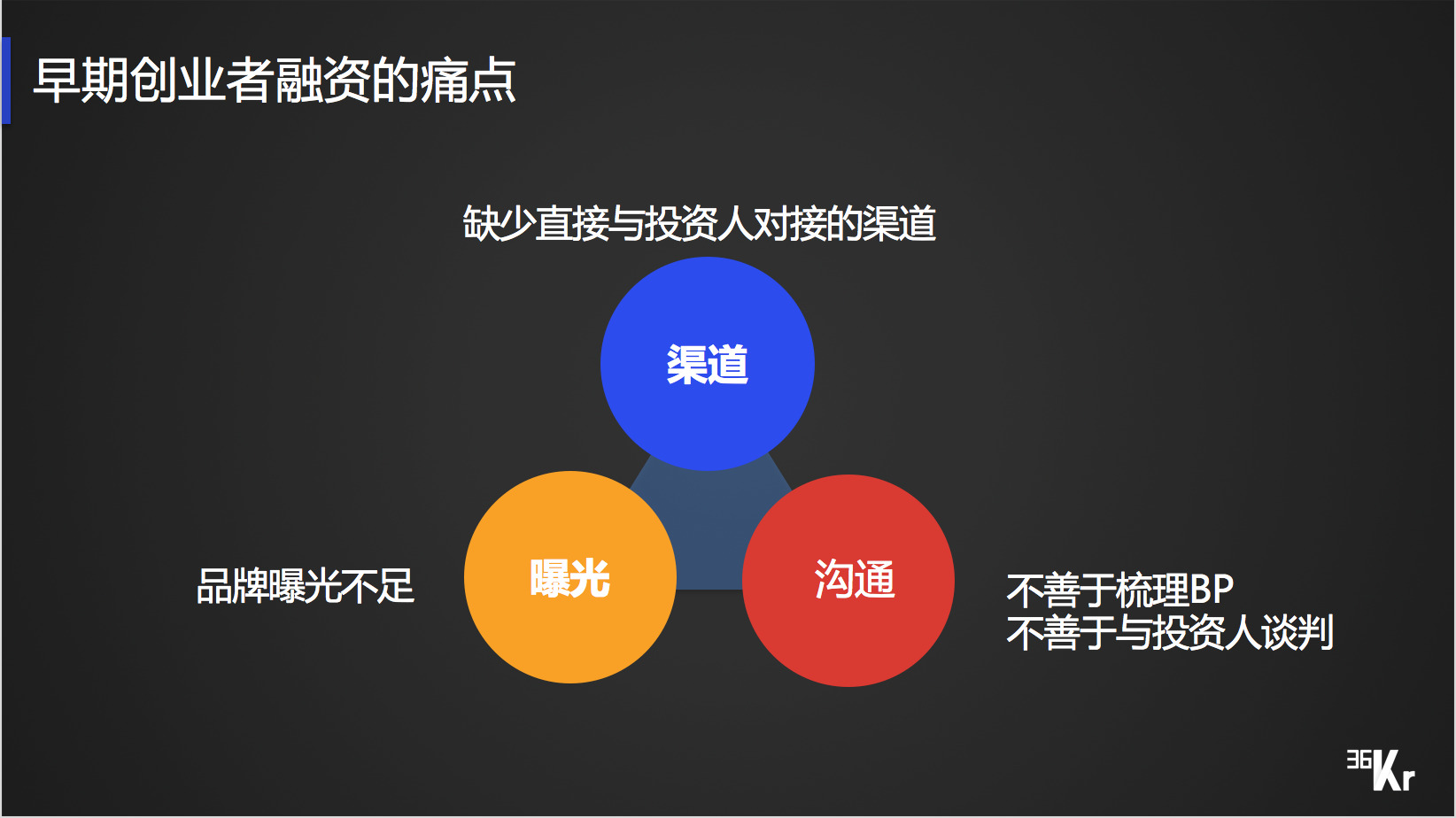 早期创业者融资的痛点

缺少直接与投资人对接的渠道

渠道

品牌曝光不足

曝光

沟通

不善于梳理BP
不善于与投资人谈判

36Kr